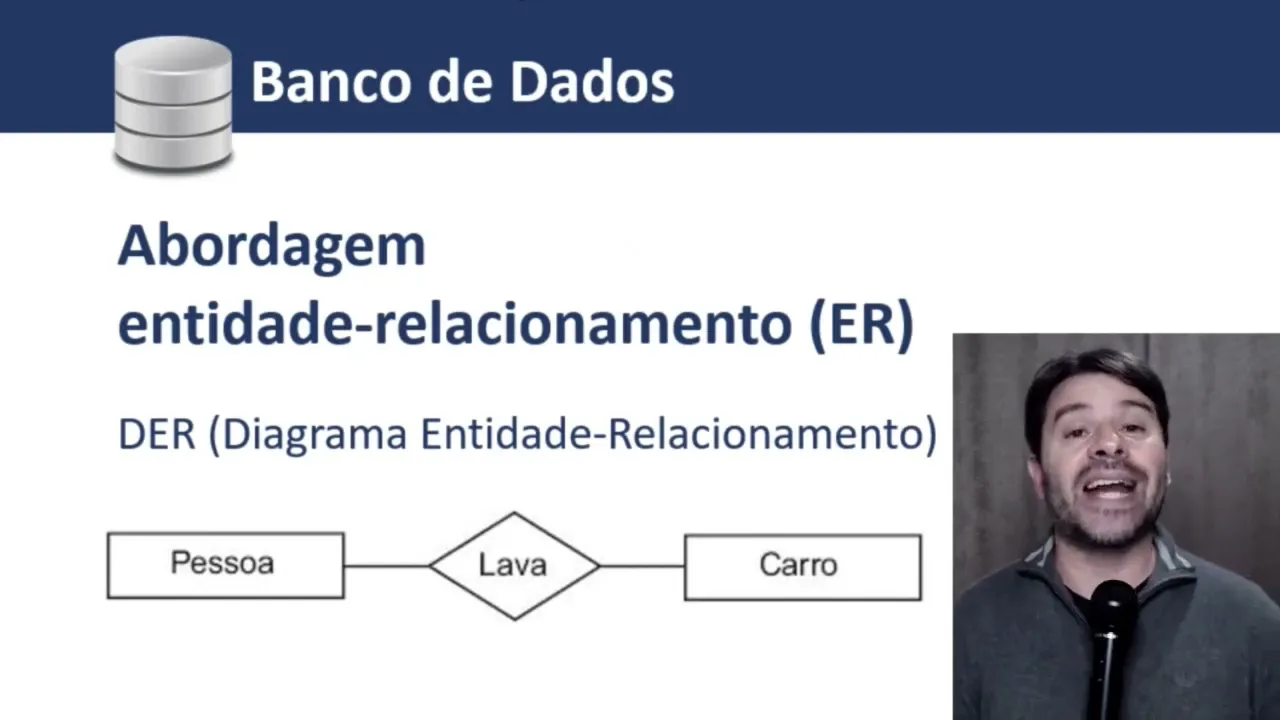 Banco de Dados

Abordagem entidade-relacionamento (ER)

DER (Diagrama Entidade-Relacionamento)

Pessoa

Lava

Carro